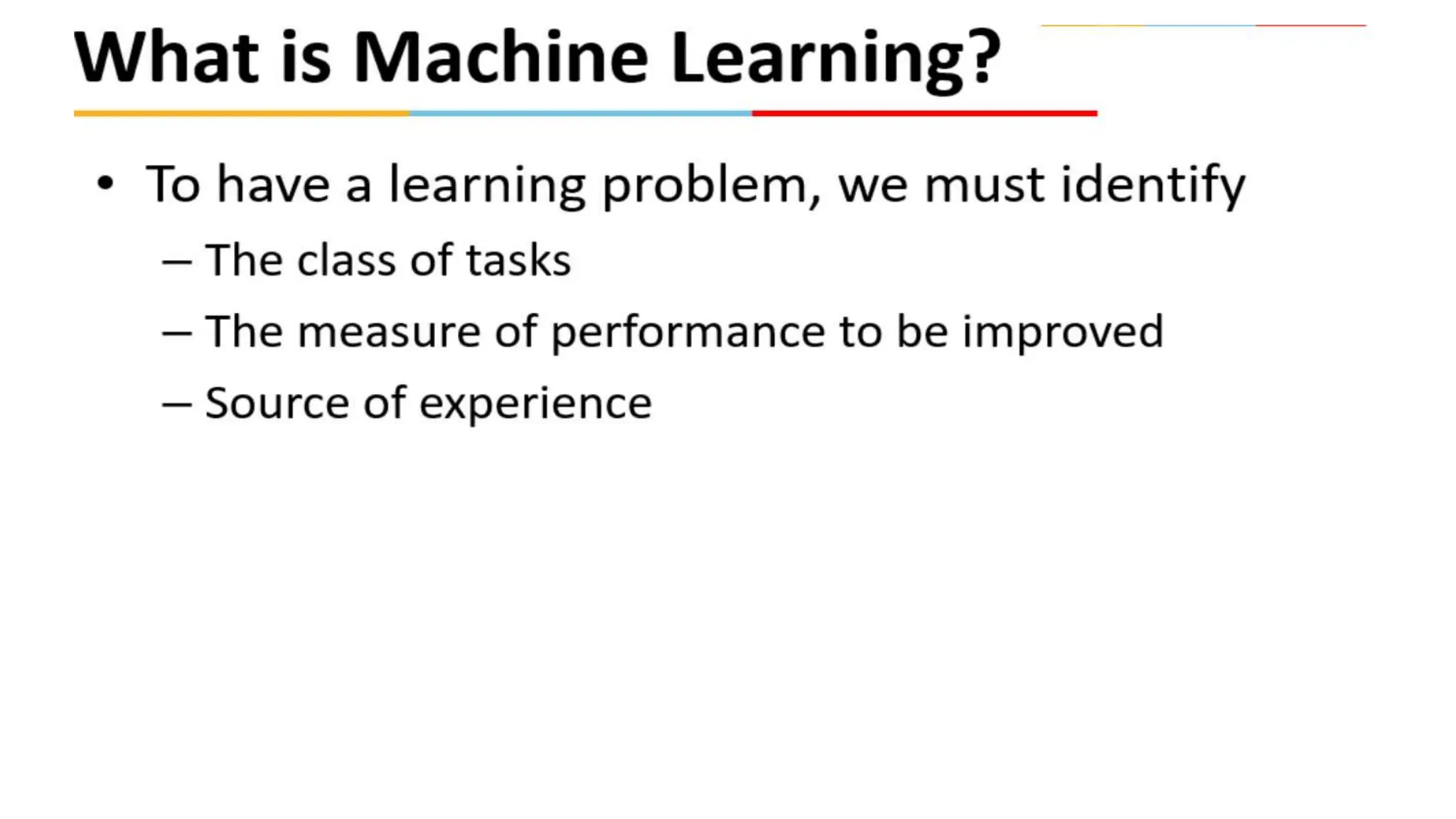 What is Machine Learning?

• To have a learning problem, we must identify
– The class of tasks
– The measure of performance to be improved
– Source of experience